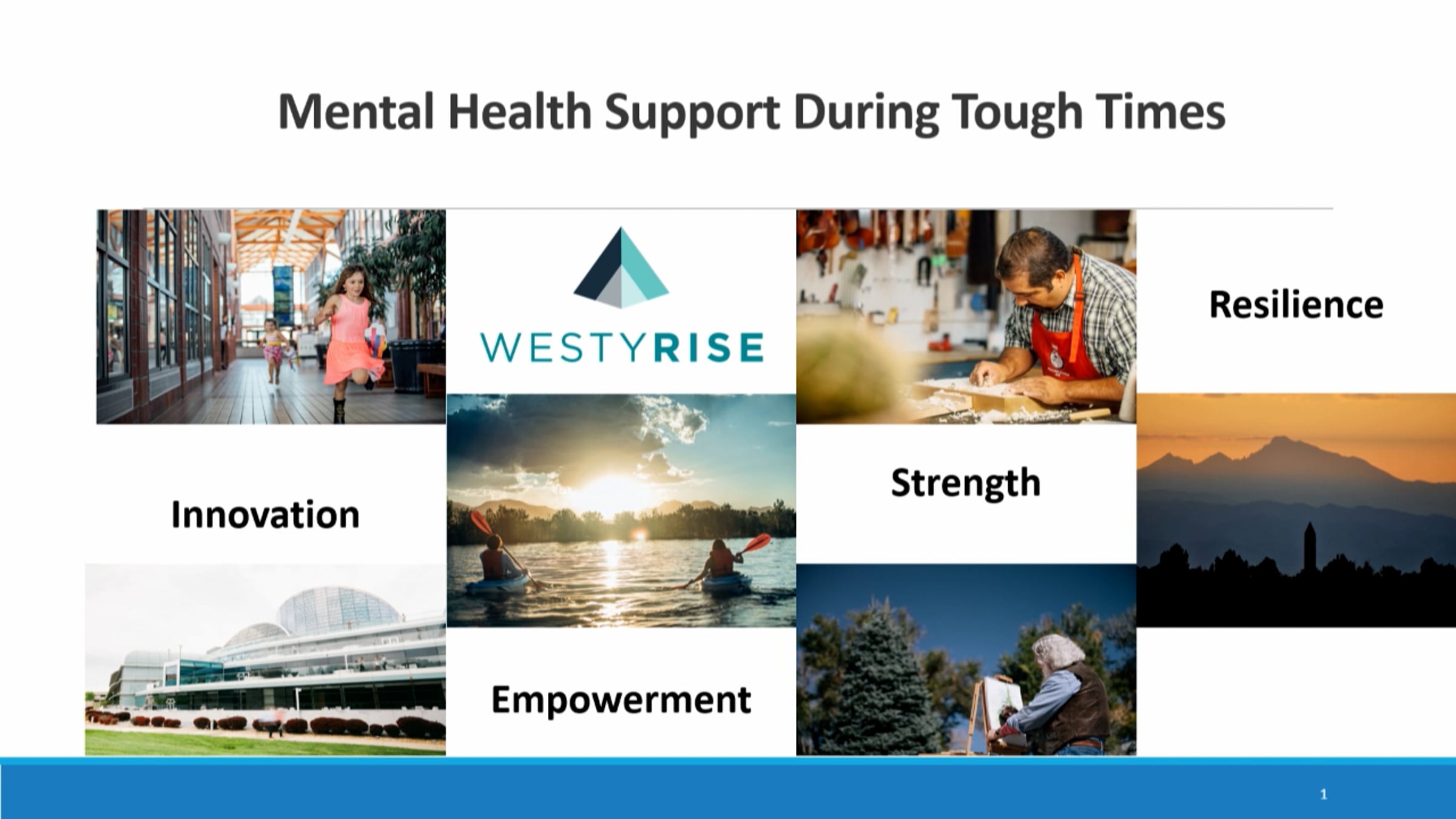 Mental Health Support During Tough Times

WESTYRISE

Resilience

Innovation

Strength

Empowerment

1